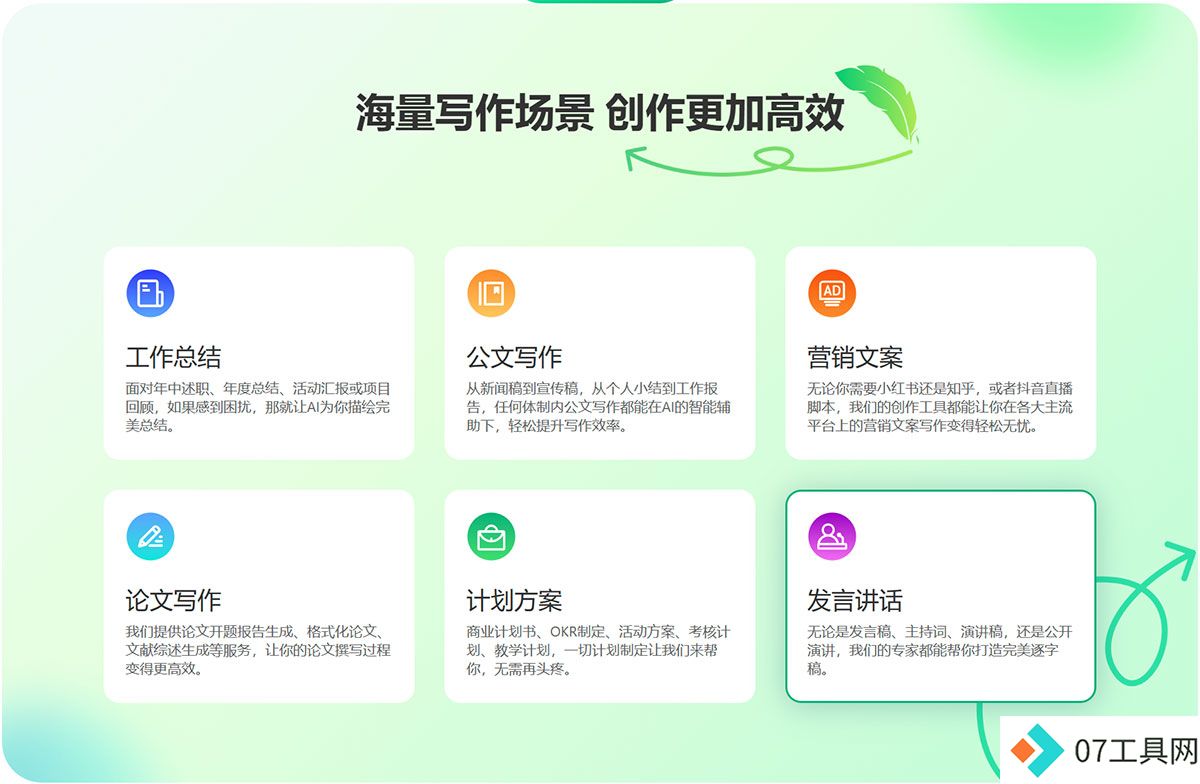 海量写作场景 创作更加高效

AD

工作总结
面对年中述职、年度总结、活动汇报或项目回顾，如果感到困扰，那就让AI为你描绘完美总结。

公文写作
从新闻稿到宣传稿，从个人小结到工作报告，任何体制内公文写作都能在AI的智能辅助下，轻松提升写作效率。

营销文案
无论你需要小红书还是知乎，或者抖音直播脚本，我们的创作工具都能让你在各大主流平台上的营销文案写作变得轻松无忧。

论文写作
我们提供论文开题报告生成、格式化论文、文献综述生成等服务，让你的论文撰写过程变得更高效。

计划方案
商业计划书、OKR制定、活动方案、考核计划、教学计划，一切计划制定让我们来帮你，无需再头疼。

发言讲话
无论是发言稿、主持词、演讲稿，还是公开演讲，我们的专家都能帮你打造完美逐字稿。

07工具网